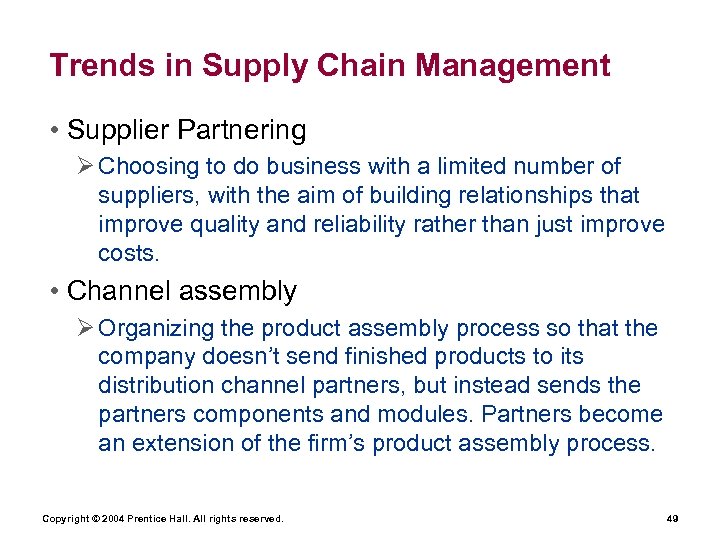 Trends in Supply Chain Management

• Supplier Partnering

➢ Choosing to do business with a limited number of suppliers, with the aim of building relationships that improve quality and reliability rather than just improve costs.

• Channel assembly

➢ Organizing the product assembly process so that the company doesn't send finished products to its distribution channel partners, but instead sends the partners components and modules. Partners become an extension of the firm's product assembly process.

Copyright © 2004 Prentice Hall. All rights reserved.

49